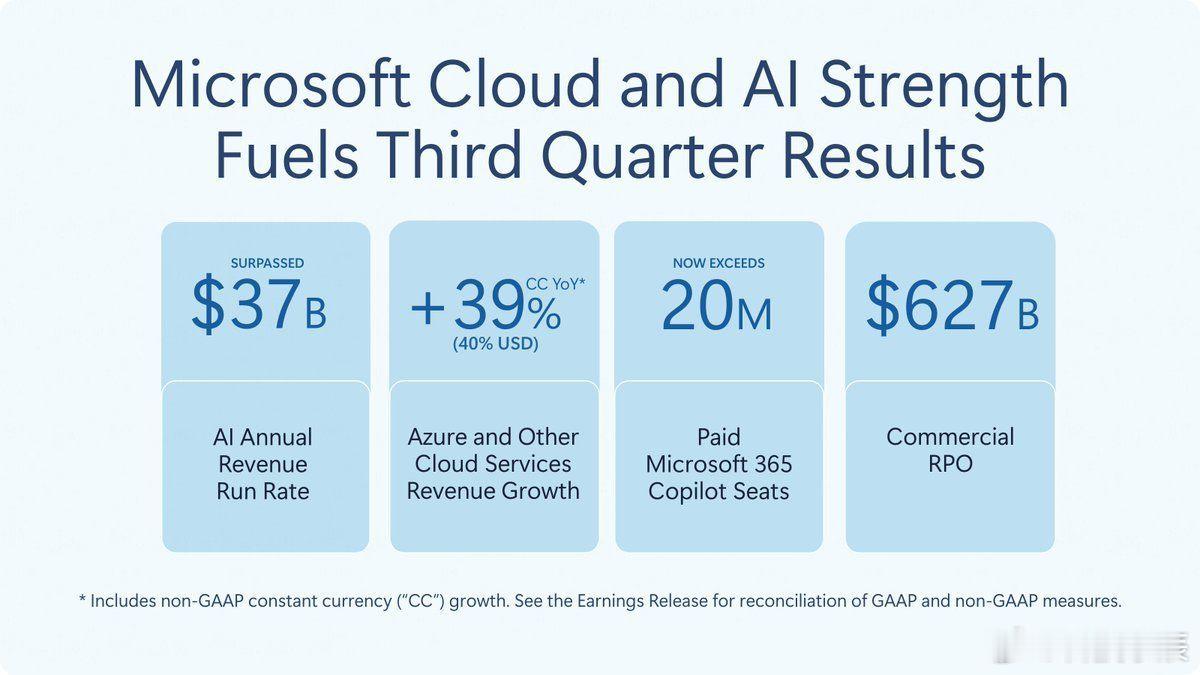 Microsoft Cloud and AI Strength Fuels Third Quarter Results

SURPASSED
\$37B

AI Annual Revenue Run Rate

+39% CC YoY*
(40% USD)

Azure and Other Cloud Services Revenue Growth

NOW EXCEEDS
20M

Paid Microsoft 365 Copilot Seats

\$627B

Commercial RPO

* Includes non-GAAP constant currency ("CC") growth. See the Earnings Release for reconciliation of GAAP and non-GAAP measures.